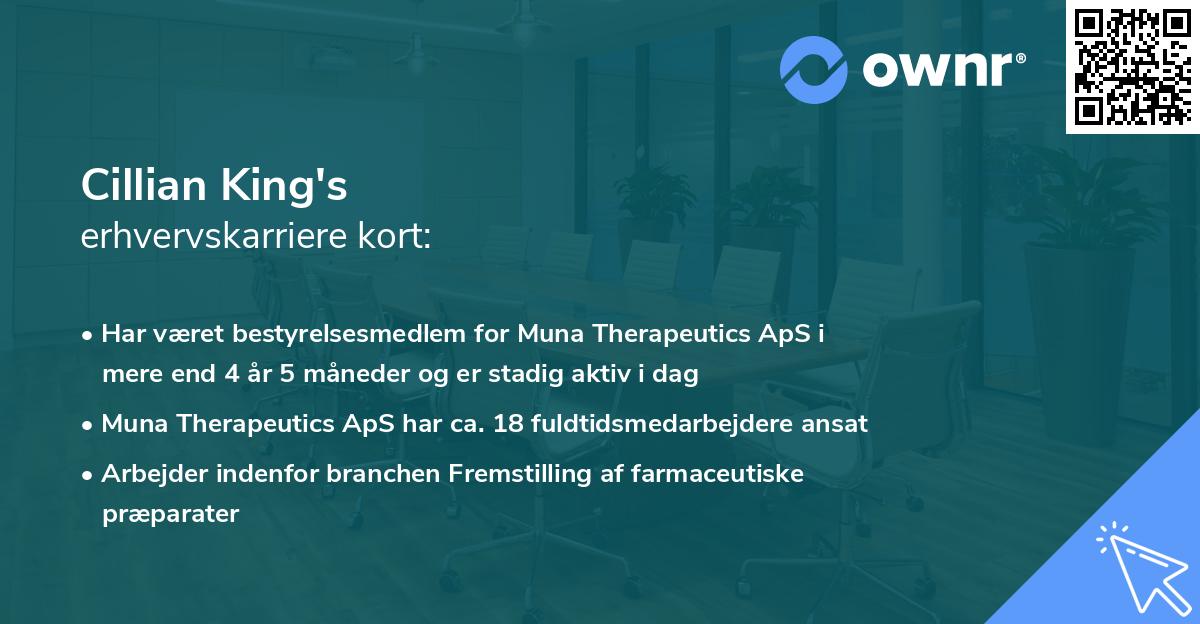 ownr®

Cillian King's
erhvervskarriere kort:

• Har været bestyrelsesmedlem for Muna Therapeutics ApS i mere end 4 år 5 måneder og er stadig aktiv i dag

• Muna Therapeutics ApS har ca. 18 fuldtidsmedarbejdere ansat

• Arbejder indenfor branchen Fremstilling af farmaceutiske præparater